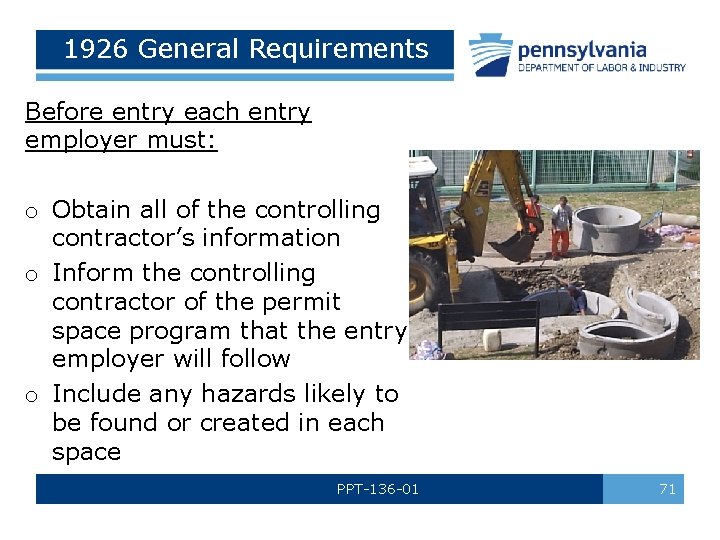 1926 General Requirements

pennsylvania
DEPARTMENT OF LABOR & INDUSTRY

Before entry each entry employer must:

o Obtain all of the controlling contractor's information
o Inform the controlling contractor of the permit space program that the entry employer will follow
o Include any hazards likely to be found or created in each space

PPT-136-01

71